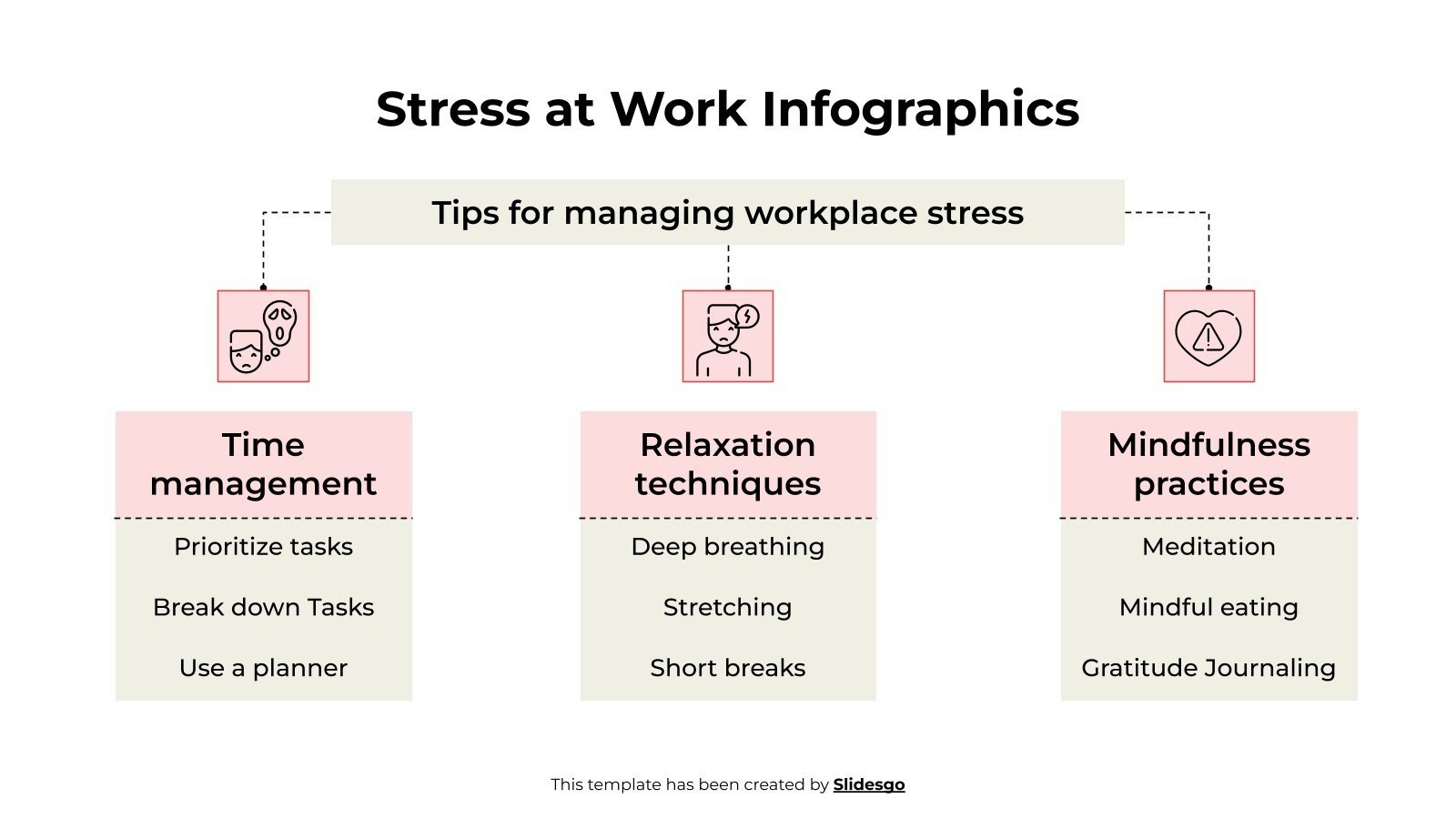 Stress at Work Infographics

Tips for managing workplace stress

Time management

Prioritize tasks

Break down Tasks

Use a planner

Relaxation techniques

Deep breathing

Stretching

Short breaks

Mindfulness practices

Meditation

Mindful eating

Gratitude Journaling

This template has been created by Slidesgo